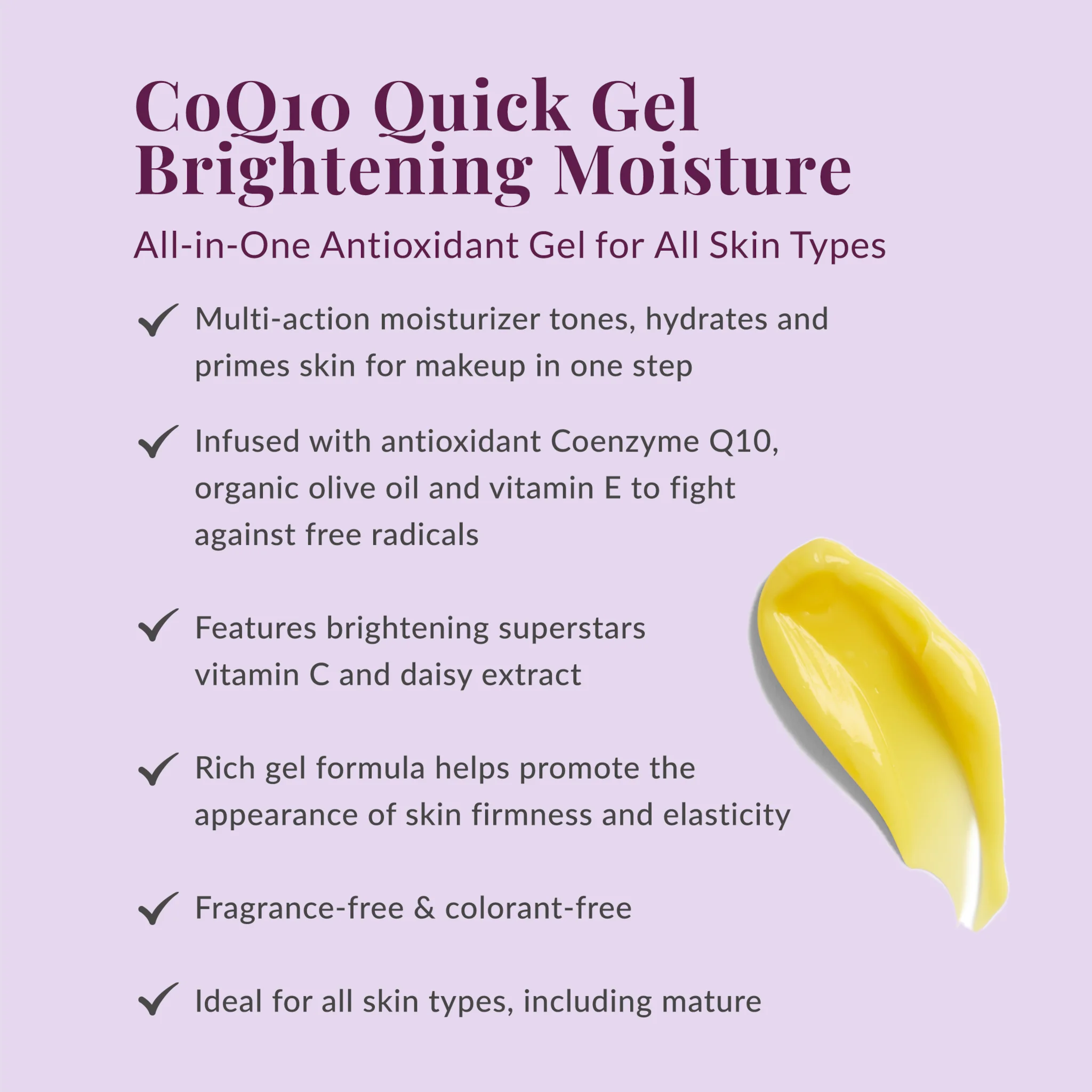 CoQ10 Quick Gel Brightening Moisture

All-in-One Antioxidant Gel for All Skin Types

✓ Multi-action moisturizer tones, hydrates and primes skin for makeup in one step

✓ Infused with antioxidant Coenzyme Q10, organic olive oil and vitamin E to fight against free radicals

✓ Features brightening superstars vitamin C and daisy extract

✓ Rich gel formula helps promote the appearance of skin firmness and elasticity

✓ Fragrance-free & colorant-free

✓ Ideal for all skin types, including mature